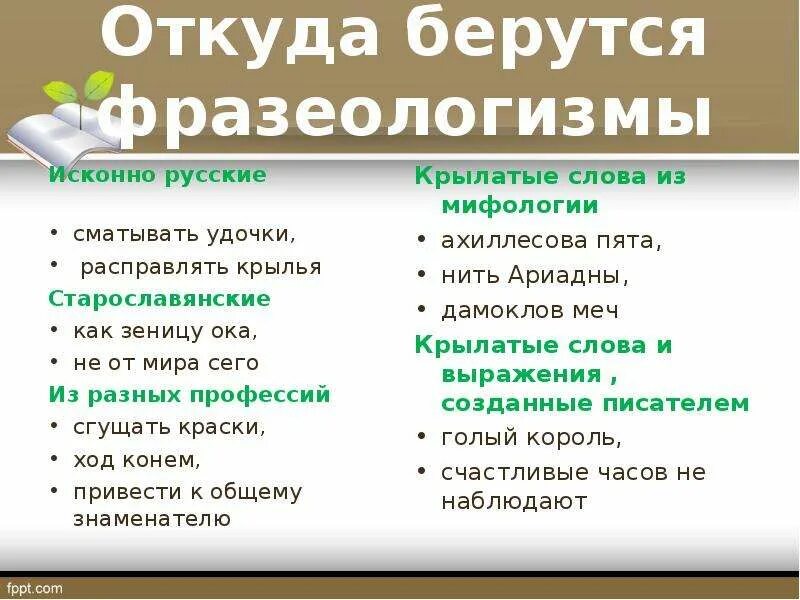 Откуда берутся фразеологизмы

Исконно русские

• сматывать удочки,
• расправлять крылья

Старославянские

• как зеницу ока,
• не от мира сего

Из разных профессий

• сгущать краски,
• ход конем,
• привести к общему знаменателю

Крылатые слова из мифологии

• ахиллесова пята,
• нить Ариадны,
• дамоклов меч

Крылатые слова и выражения , созданные писателем

• голый король,
• счастливые часов не наблюдают

fppt.com